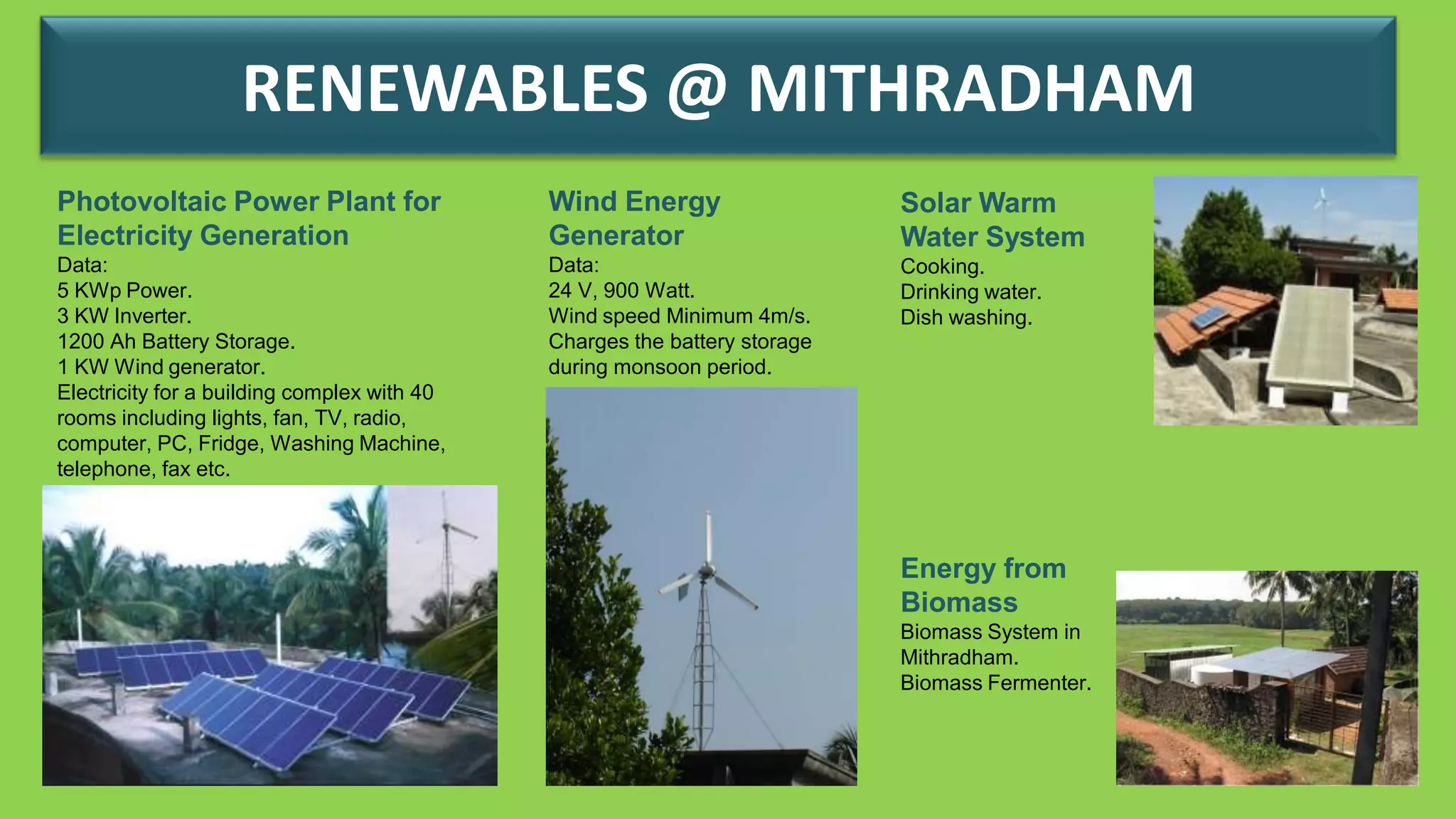 RENEWABLES @ MITHRADHAM

Photovoltaic Power Plant for Electricity Generation
Data:
5 KWp Power.
3 KW Inverter.
1200 Ah Battery Storage.
1 KW Wind generator.
Electricity for a building complex with 40 rooms including lights, fan, TV, radio, computer, PC, Fridge, Washing Machine, telephone, fax etc.

Wind Energy Generator
Data:
24 V, 900 Watt.
Wind speed Minimum 4m/s.
Charges the battery storage during monsoon period.

Solar Warm Water System
Cooking.
Drinking water.
Dish washing.

Energy from Biomass
Biomass System in Mithradham.
Biomass Fermenter.